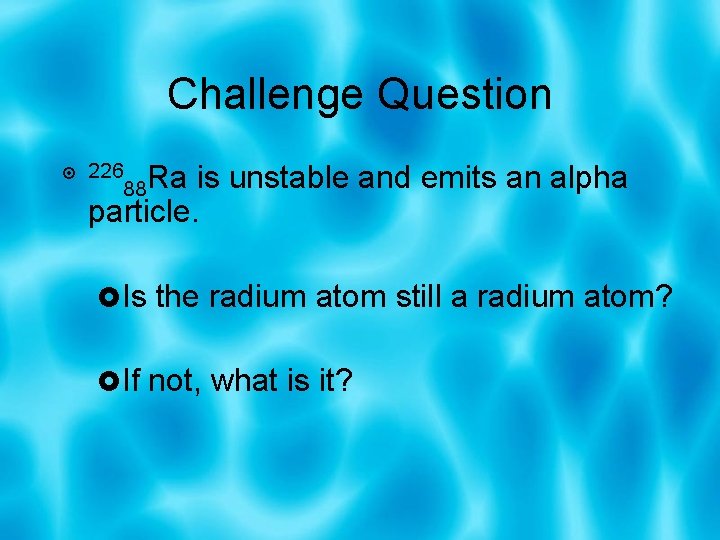 Challenge Question

$^{226}{}_{88}Ra$ is unstable and emits an alpha particle.

Is the radium atom still a radium atom?

If not, what is it?